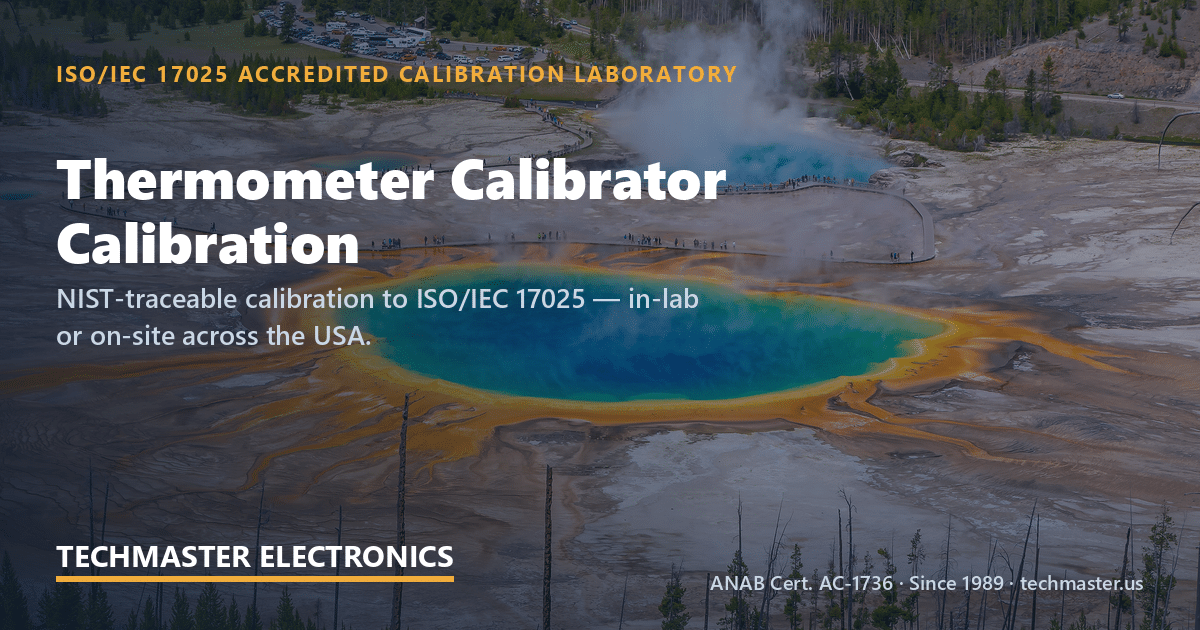 ISO/IEC 17025 ACCREDITED CALIBRATION LABORATORY

Thermometer Calibrator Calibration

NIST-traceable calibration to ISO/IEC 17025 — in-lab or on-site across the USA.

TECHMASTER ELECTRONICS

ANAB Cert. AC-1736 · Since 1989 · techmaster.us